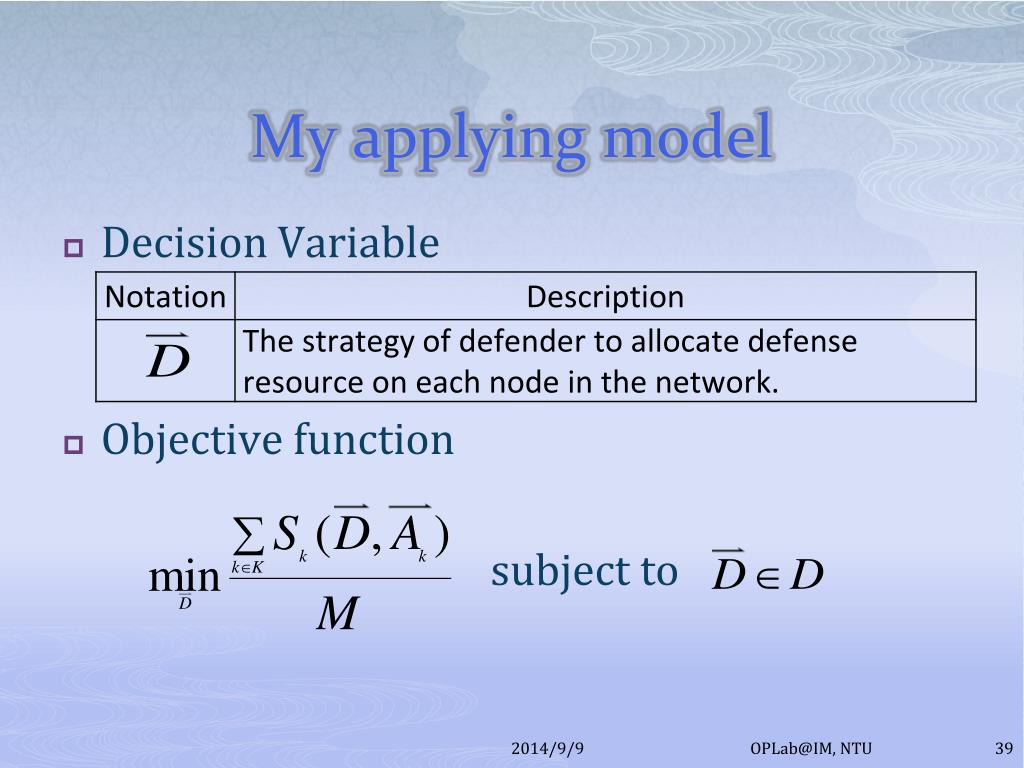 My applying model

Decision Variable

| Notation | Description |
|---|---|
| $\overrightarrow{D}$ | The strategy of defender to allocate defense resource on each node in the network. |

Objective function

$\min_{\overrightarrow{D}} \frac{\sum_{k \in K} S_k(\overrightarrow{D}, \overrightarrow{A_k})}{M}$ subject to $\overrightarrow{D} \in D$

2014/9/9 OPLab@IM, NTU 39